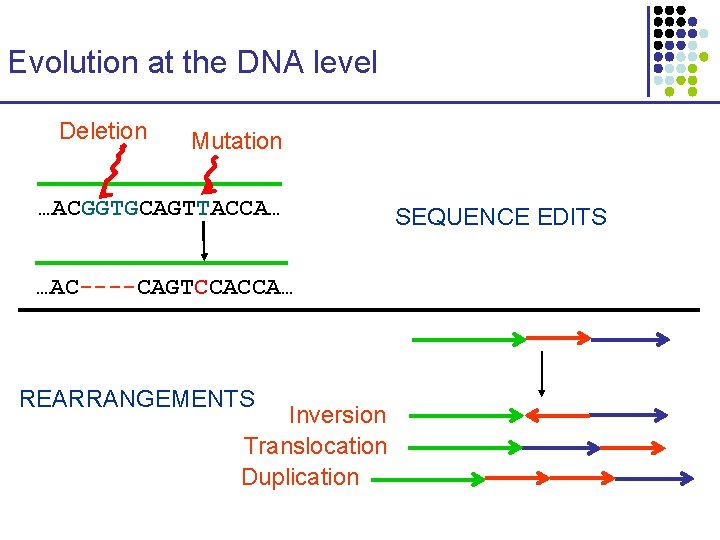 Evolution at the DNA level

Deletion

Mutation

…ACGGTGCAGTTACCA…

SEQUENCE EDITS

…AC----CAGTCCACCA…

REARRANGEMENTS

Inversion

Translocation

Duplication